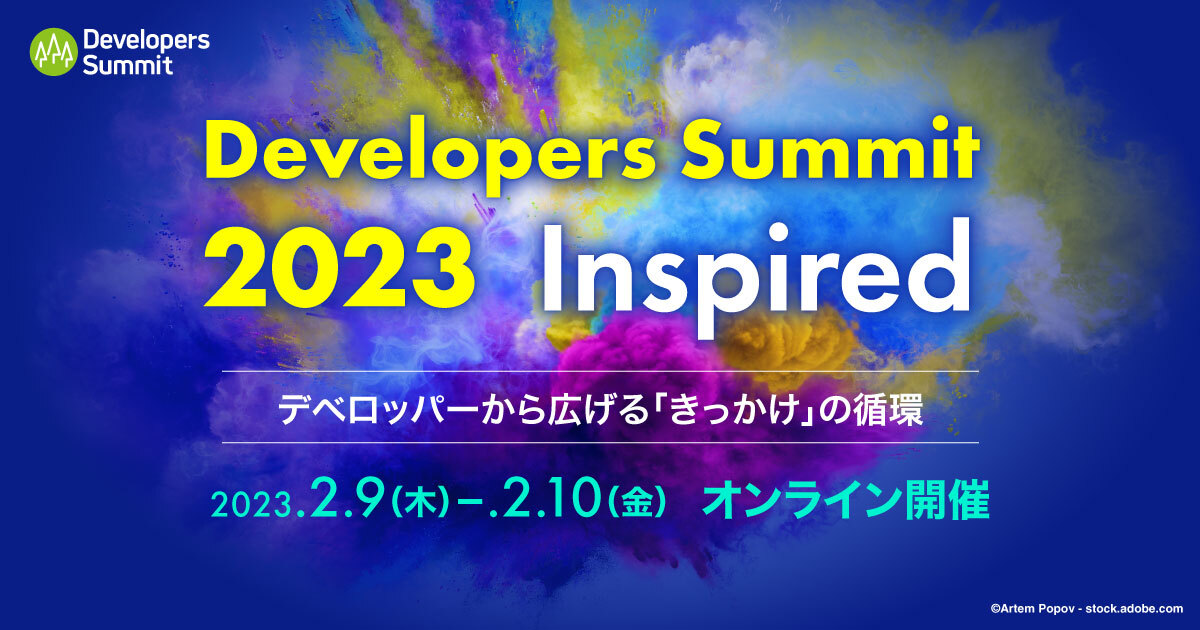 Developers Summit

Developers Summit
2023 Inspired

デベロッパーから広げる「きっかけ」の循環

2023.2.9(木)–.2.10(金) オンライン開催

©Artem Popov - stock.adobe.com